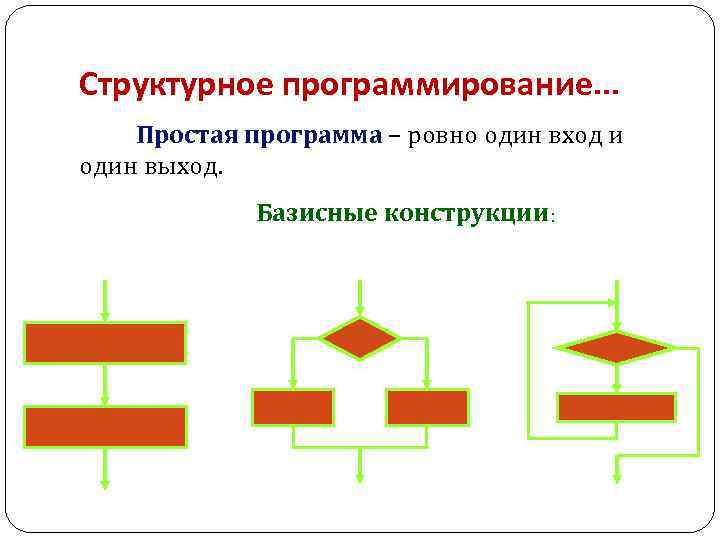 Структурное программирование…

Простая программа – ровно один вход и один выход.

Базисные конструкции: